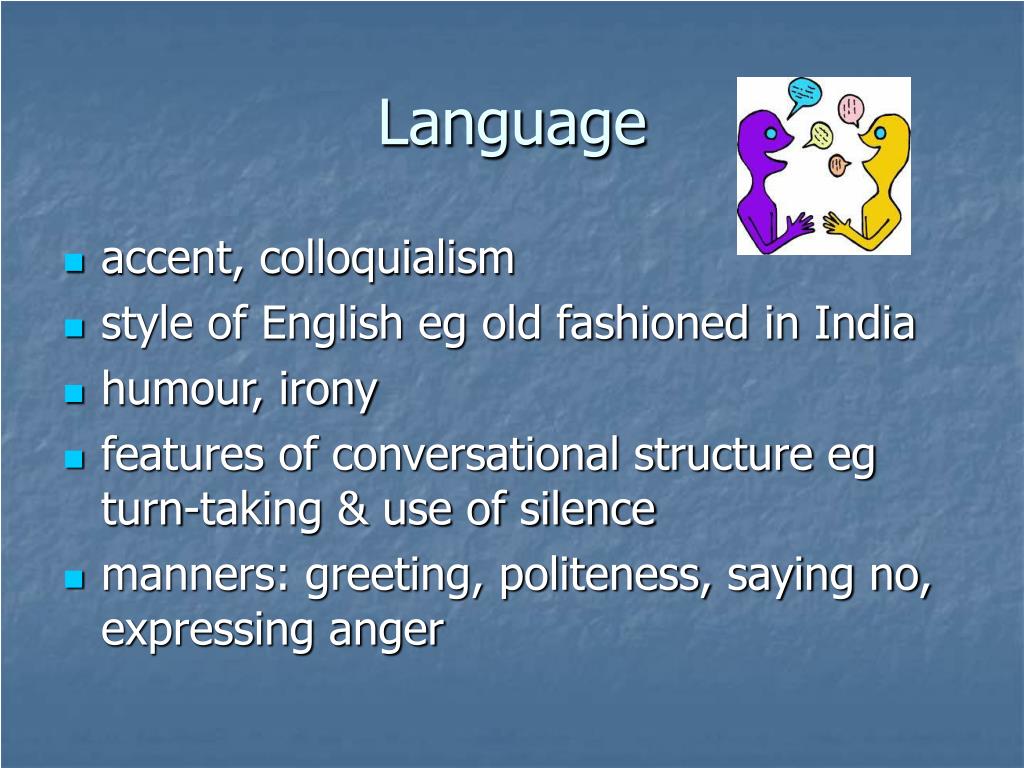 Language

- accent, colloquialism
- style of English eg old fashioned in India
- humour, irony
- features of conversational structure eg turn-taking & use of silence
- manners: greeting, politeness, saying no, expressing anger